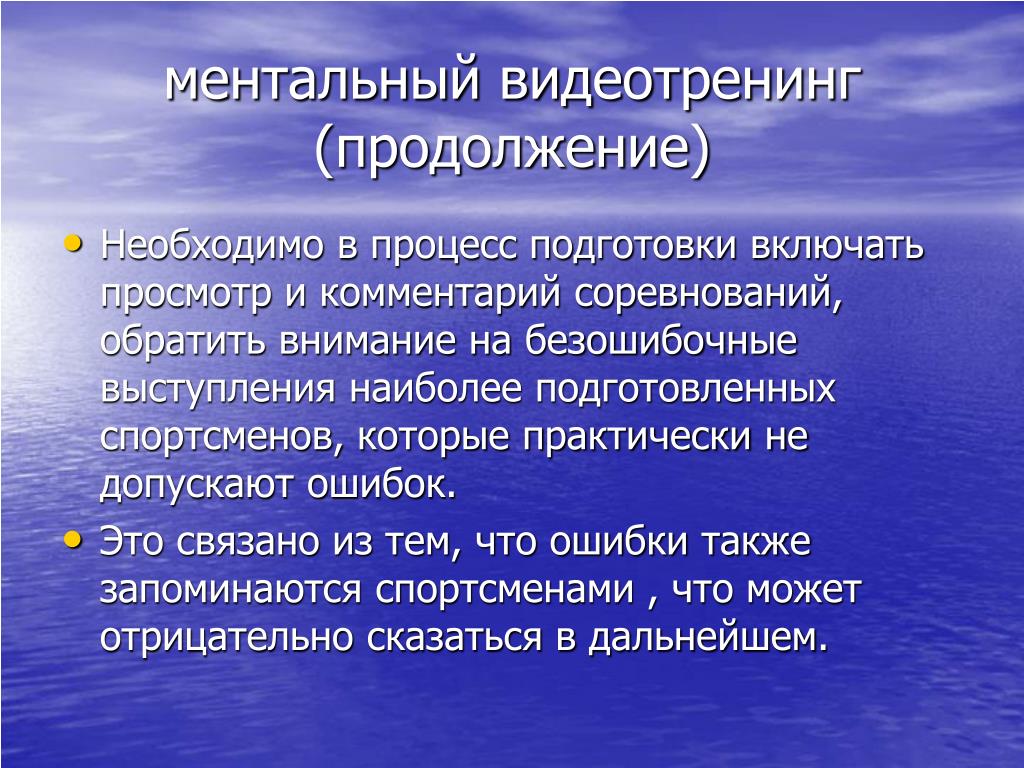 ментальный видеотренинг (продолжение)

• Необходимо в процесс подготовки включать просмотр и комментарий соревнований, обратить внимание на безошибочные выступления наиболее подготовленных спортсменов, которые практически не допускают ошибок.

• Это связано из тем, что ошибки также запоминаются спортсменами , что может отрицательно сказаться в дальнейшем.